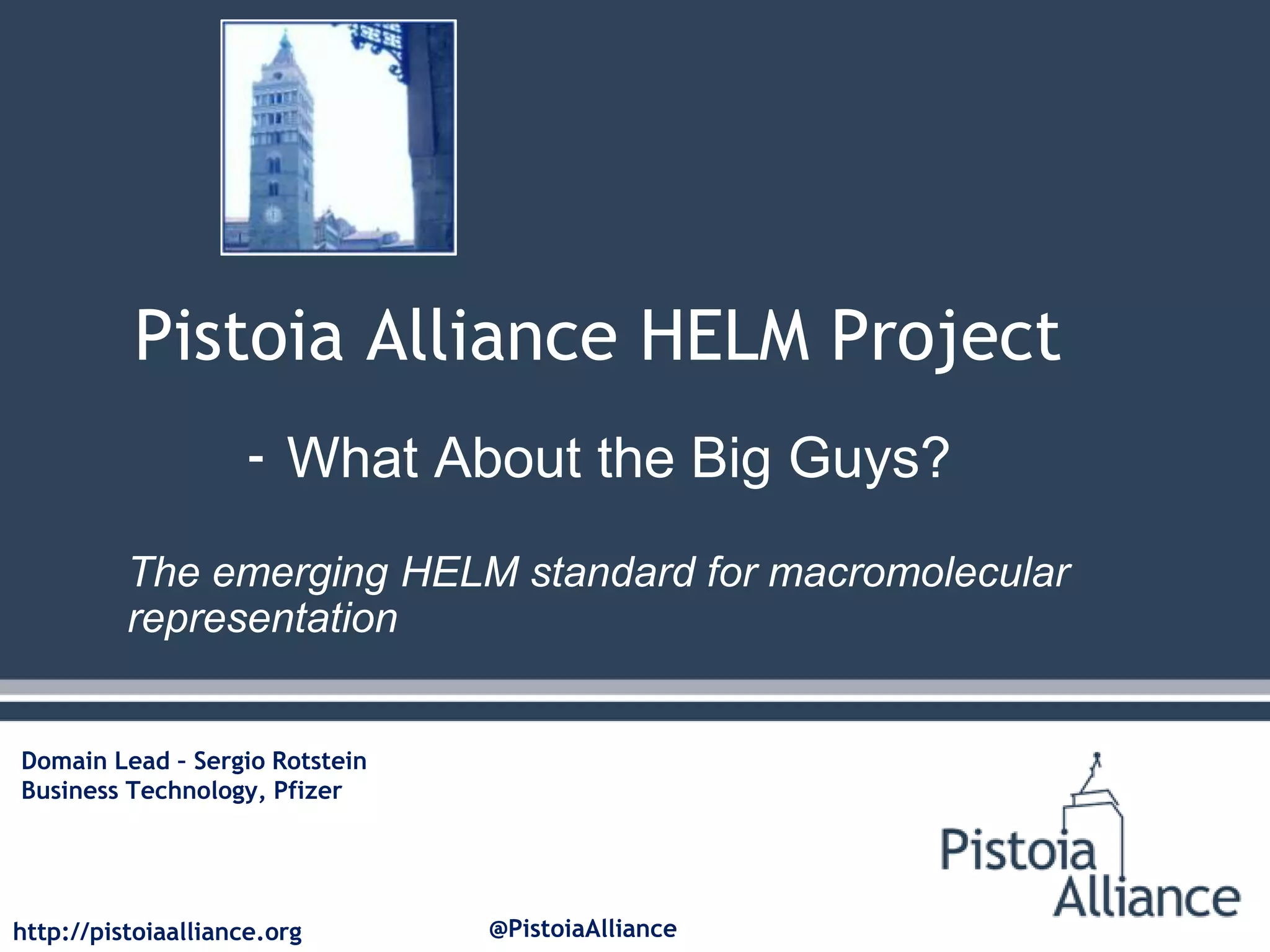 Pistoia Alliance HELM Project

- What About the Big Guys?

The emerging HELM standard for macromolecular representation

Domain Lead – Sergio Rotstein
Business Technology, Pfizer

Pistoia Alliance

http://pistoiaalliance.org

@PistoiaAlliance